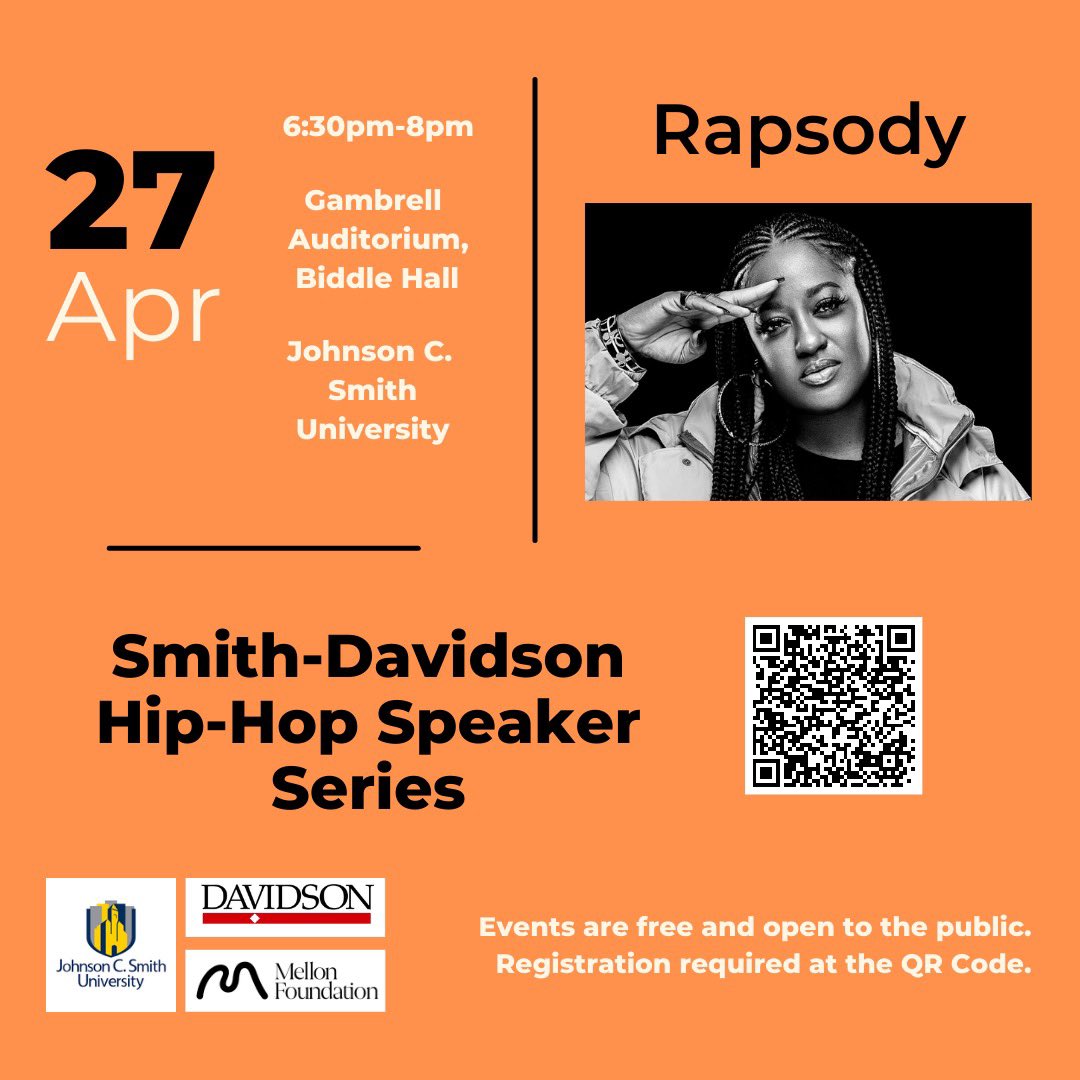 27
Apr

6:30pm-8pm

Gambrell Auditorium, Biddle Hall

Johnson C. Smith University

Rapsody

Smith-Davidson Hip-Hop Speaker Series

Johnson C. Smith University

DAVIDSON

Mellon Foundation

Events are free and open to the public. Registration required at the QR Code.